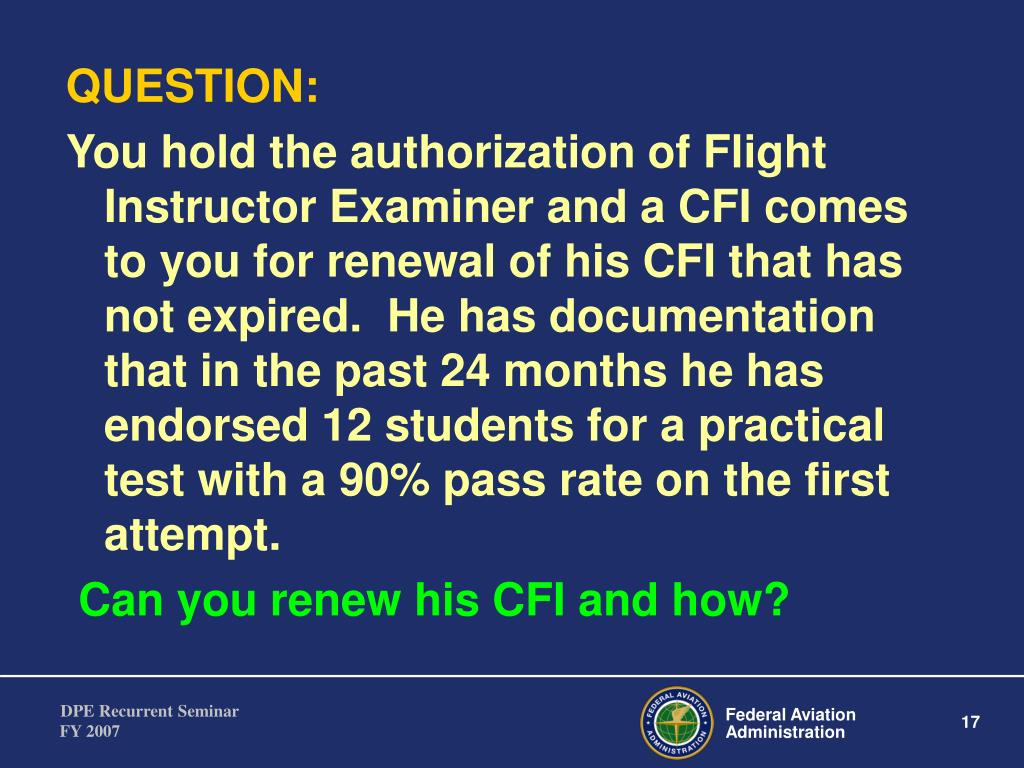 QUESTION:

You hold the authorization of Flight Instructor Examiner and a CFI comes to you for renewal of his CFI that has not expired. He has documentation that in the past 24 months he has endorsed 12 students for a practical test with a 90% pass rate on the first attempt.

Can you renew his CFI and how?

DPE Recurrent Seminar
FY 2007

FEDERAL AVIATION ADMINISTRATION

Federal Aviation Administration

17